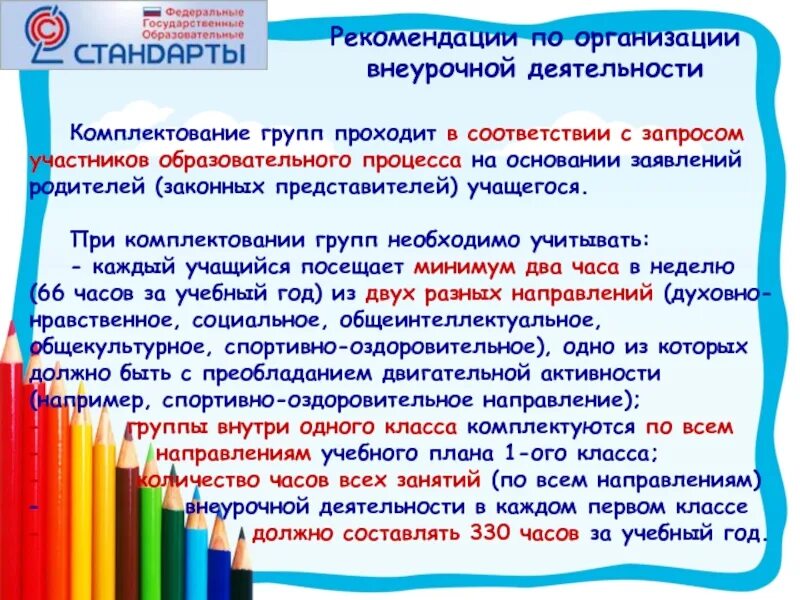 Федеральные Государственные Образовательные СТАНДАРТЫ

Рекомендации по организации внеурочной деятельности

Комплектование групп проходит в соответствии с запросом участников образовательного процесса на основании заявлений родителей (законных представителей) учащегося.

При комплектовании групп необходимо учитывать:
- каждый учащийся посещает минимум два часа в неделю (66 часов за учебный год) из двух разных направлений (духовно-нравственное, социальное, общеинтеллектуальное, общекультурное, спортивно-оздоровительное), одно из которых должно быть с преобладанием двигательной активности (например, спортивно-оздоровительное направление);
- группы внутри одного класса комплектуются по всем направлениям учебного плана 1-ого класса;
- количество часов всех занятий (по всем направлениям) внеурочной деятельности в каждом первом классе должно составлять 330 часов за учебный год.